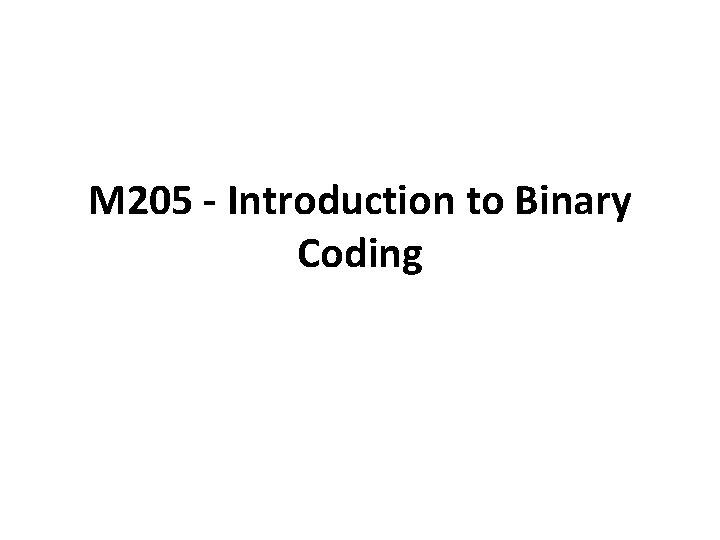 M205 - Introduction to Binary Coding